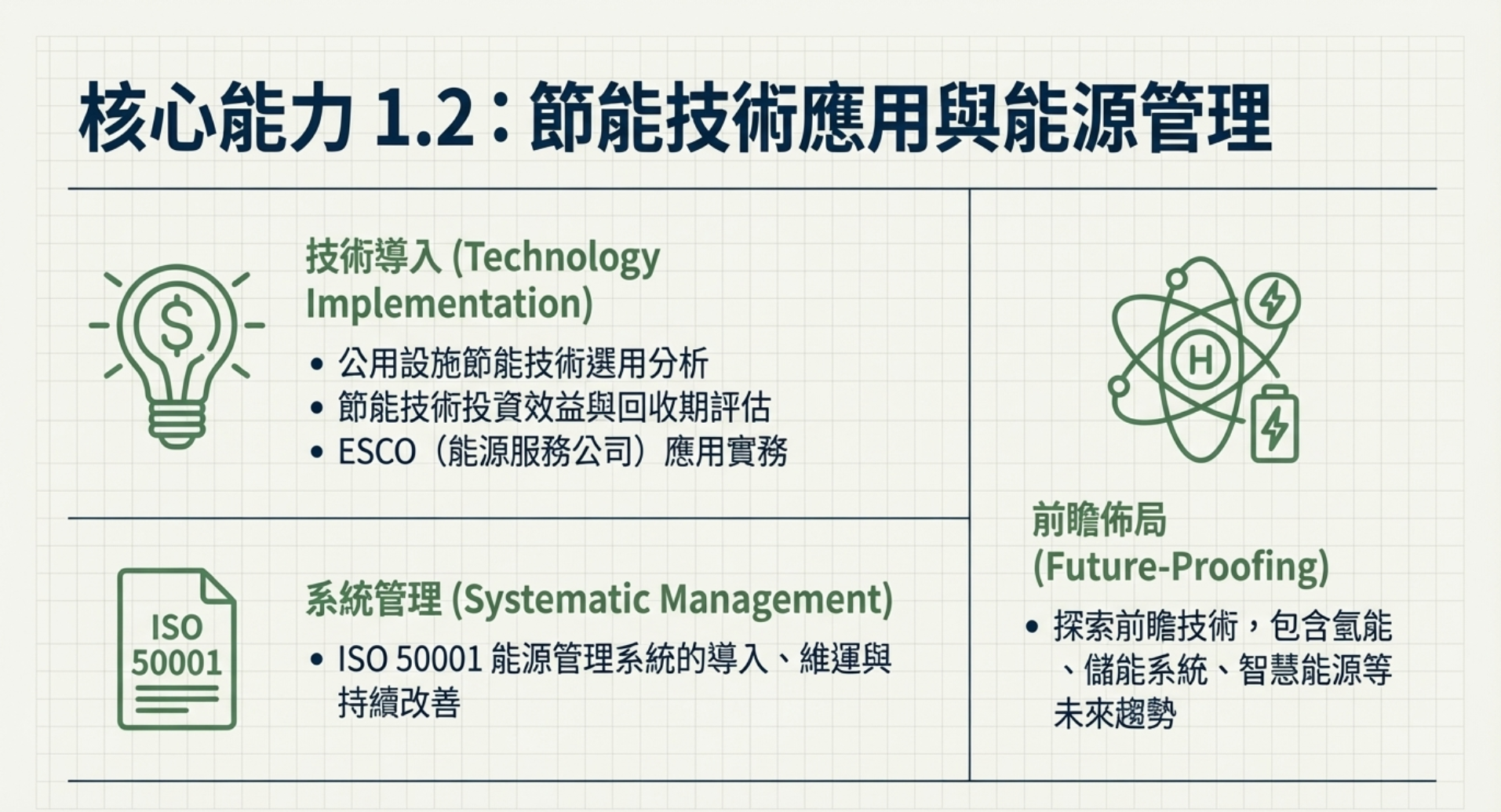 核心能力 1.2：節能技術應用與能源管理

$ 

技術導入 (Technology Implementation)

• 公用設施節能技術選用分析
• 節能技術投資效益與回收期評估
• ESCO（能源服務公司）應用實務

ISO 50001

系統管理 (Systematic Management)

• ISO 50001 能源管理系統的導入、維運與持續改善

H

前瞻佈局 (Future-Proofing)

• 探索前瞻技術，包含氫能、儲能系統、智慧能源等未來趨勢